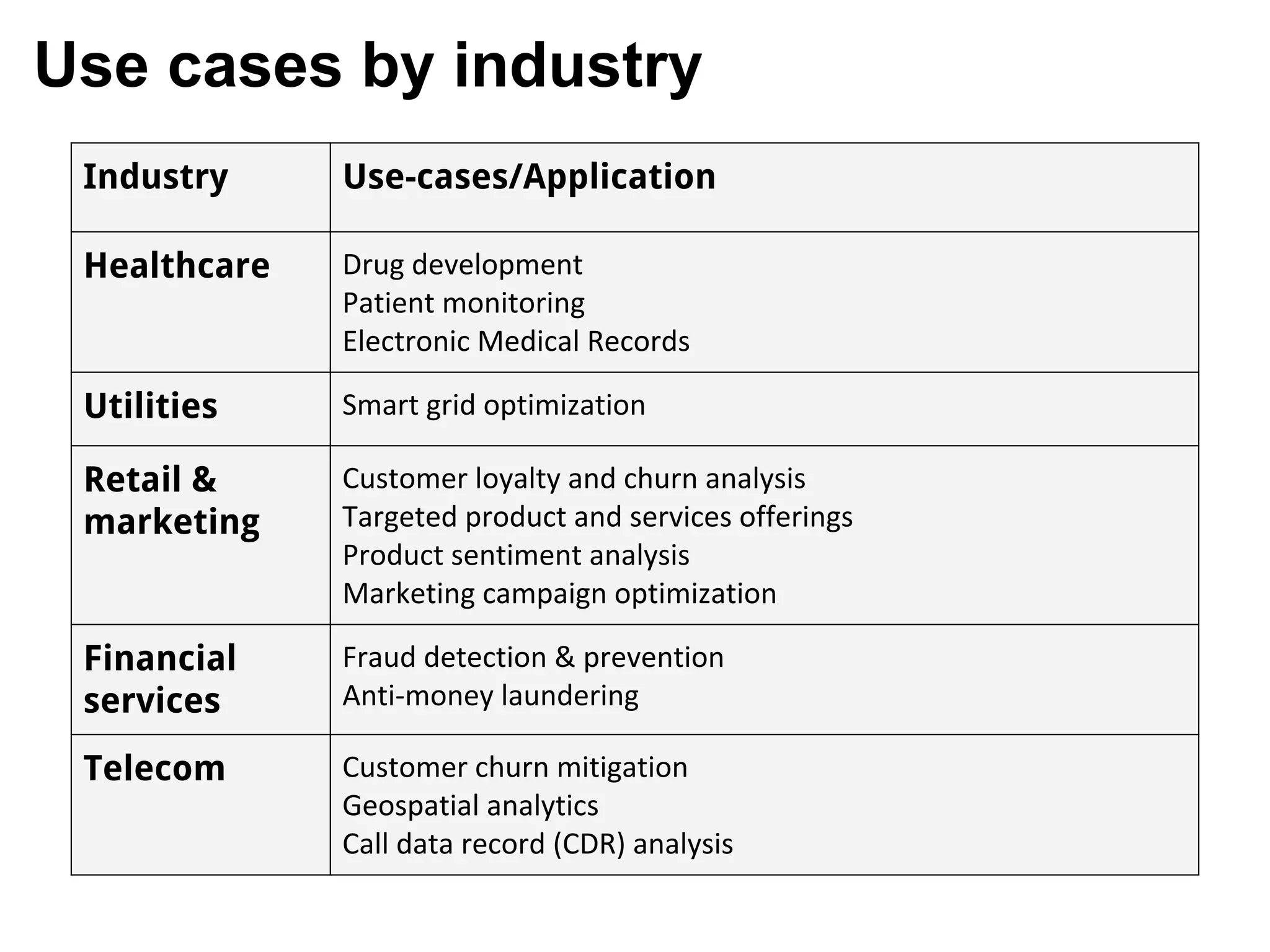 Use cases by industry

| Industry | Use-cases/Application |
|---|---|
| Healthcare | Drug development<br>Patient monitoring<br>Electronic Medical Records |
| Utilities | Smart grid optimization |
| Retail & marketing | Customer loyalty and churn analysis<br>Targeted product and services offerings<br>Product sentiment analysis<br>Marketing campaign optimization |
| Financial services | Fraud detection & prevention<br>Anti-money laundering |
| Telecom | Customer churn mitigation<br>Geospatial analytics<br>Call data record (CDR) analysis |